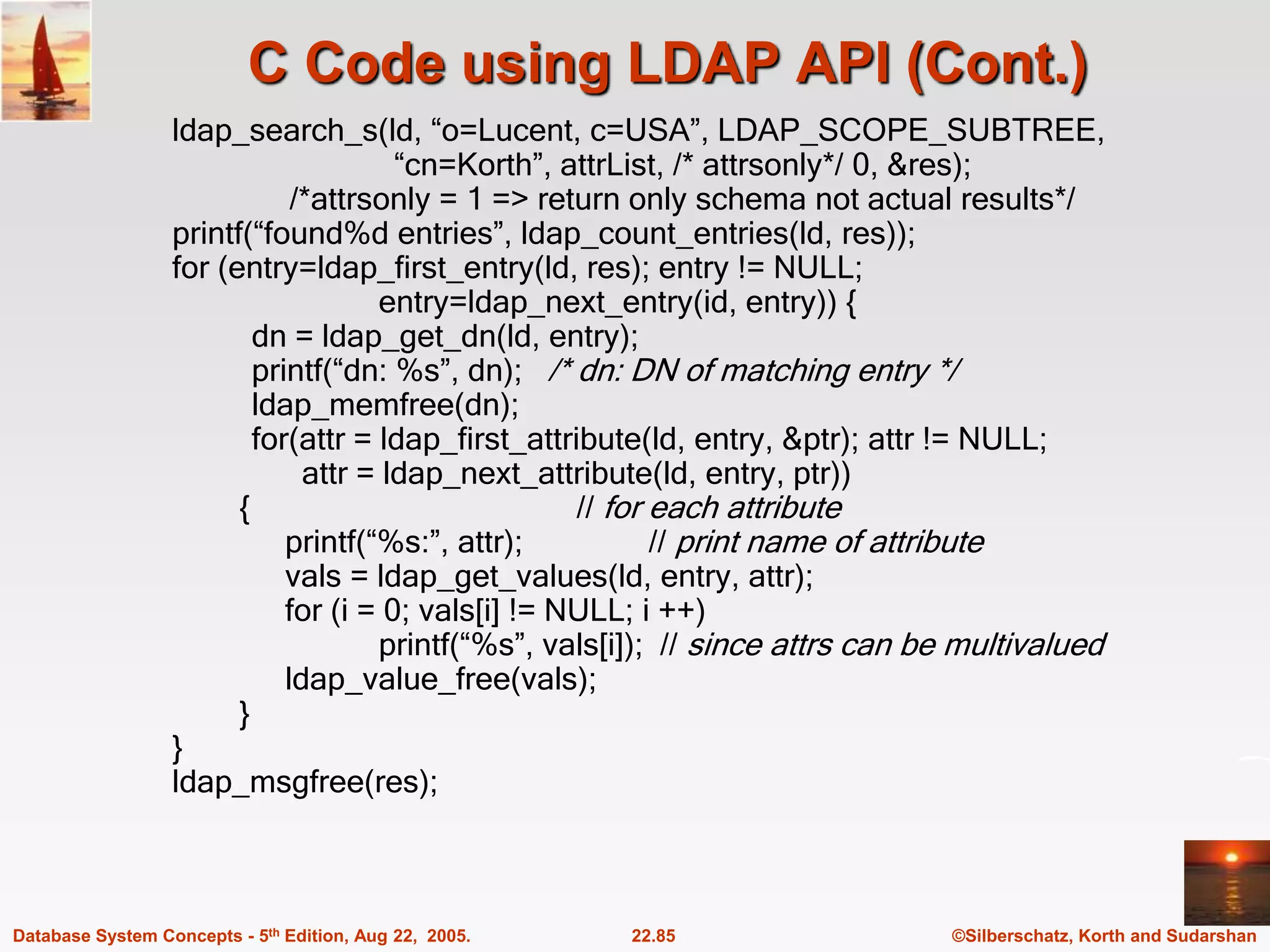 C Code using LDAP API (Cont.)

ldap_search_s(ld, “o=Lucent, c=USA”, LDAP_SCOPE_SUBTREE,
“cn=Korth”, attrList, /* attrsonly*/ 0, &res);
/*attrsonly = 1 => return only schema not actual results*/
printf(“found%d entries”, ldap_count_entries(ld, res));
for (entry=ldap_first_entry(ld, res); entry != NULL;
entry=ldap_next_entry(id, entry)) {
dn = ldap_get_dn(ld, entry);
printf(“dn: %s”, dn); /* dn: DN of matching entry */
ldap_memfree(dn);
for(attr = ldap_first_attribute(ld, entry, &ptr); attr != NULL;
attr = ldap_next_attribute(ld, entry, ptr))
{ // for each attribute
printf(“%s:”, attr); // print name of attribute
vals = ldap_get_values(ld, entry, attr);
for (i = 0; vals[i] != NULL; i ++)
printf(“%s”, vals[i]); // since attrs can be multivalued
ldap_value_free(vals);
}
}
ldap_msgfree(res);

Database System Concepts - 5th Edition, Aug 22, 2005.
22.85
©Silberschatz, Korth and Sudarshan